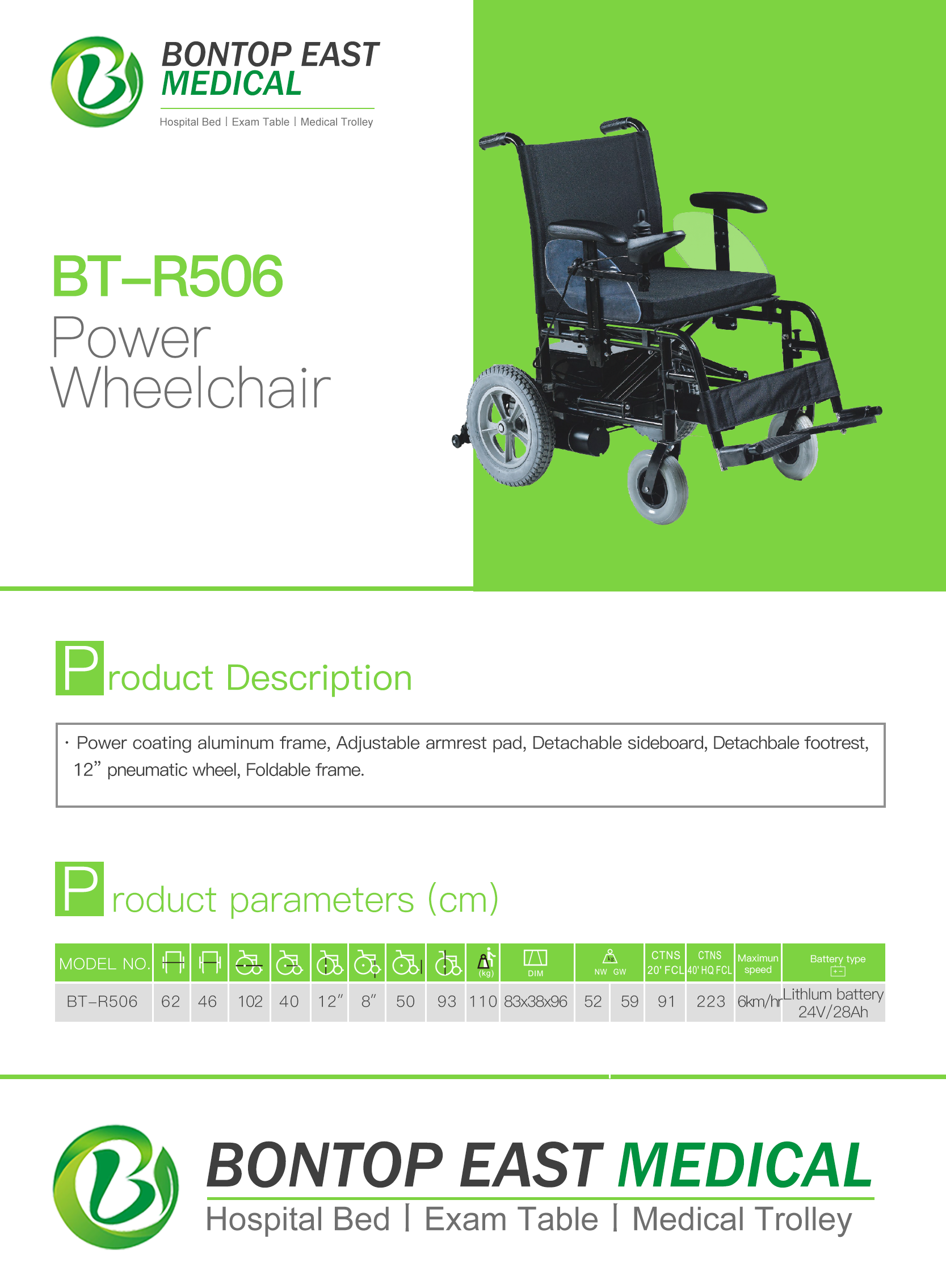 BONTOP EAST MEDICAL
Hospital Bed | Exam Table | Medical Trolley

BT-R506
Power Wheelchair

Product Description

· Power coating aluminum frame, Adjustable armrest pad, Detachable sideboard, Detachbale footrest, 12” pneumatic wheel, Foldable frame.

Product parameters (cm)

| MODEL NO. | | | | | | | | | (kg) | DIM | NW | GW | CTNS 20' FCL | CTNS 40' HQ FCL | Maximun speed | Battery type |
|---|---|---|---|---|---|---|---|---|---|---|---|---|---|---|---|---|
| BT-R506 | 62 | 46 | 102 | 40 | 12″ | 8″ | 50 | 93 | 110 | 83x38x96 | 52 | 59 | 91 | 223 | 6km/hr | Lithlum battery 24V/28Ah |

BONTOP EAST MEDICAL
Hospital Bed | Exam Table | Medical Trolley